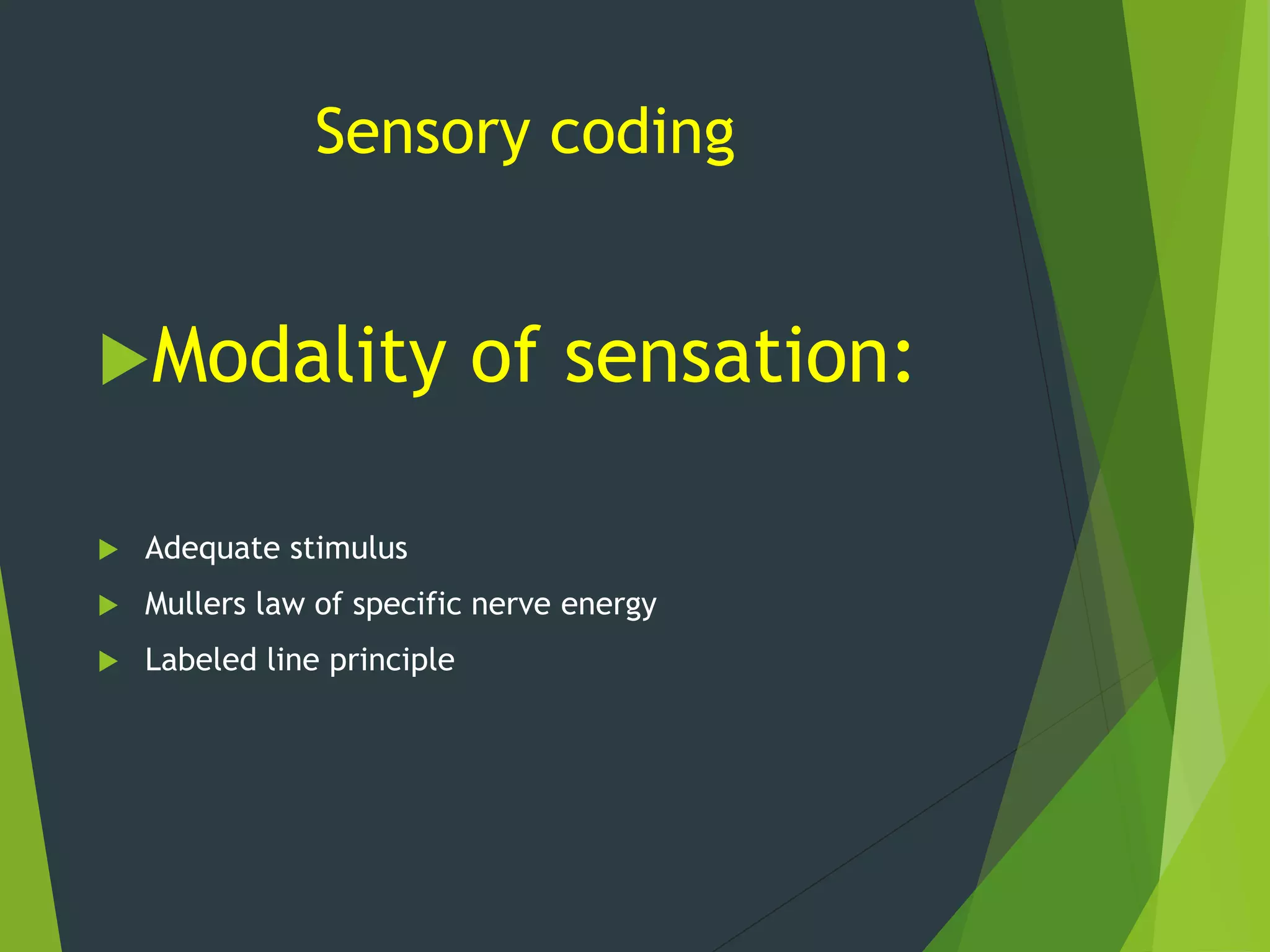 Sensory coding

Modality of sensation:

Adequate stimulus

Mullers law of specific nerve energy

Labeled line principle